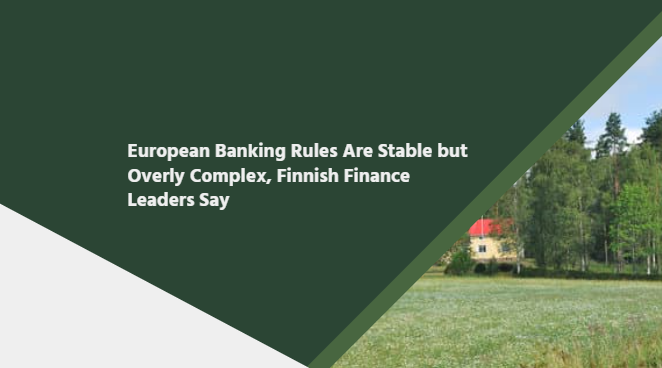 European Banking Rules Are Stable but Overly Complex, Finnish Finance Leaders Say